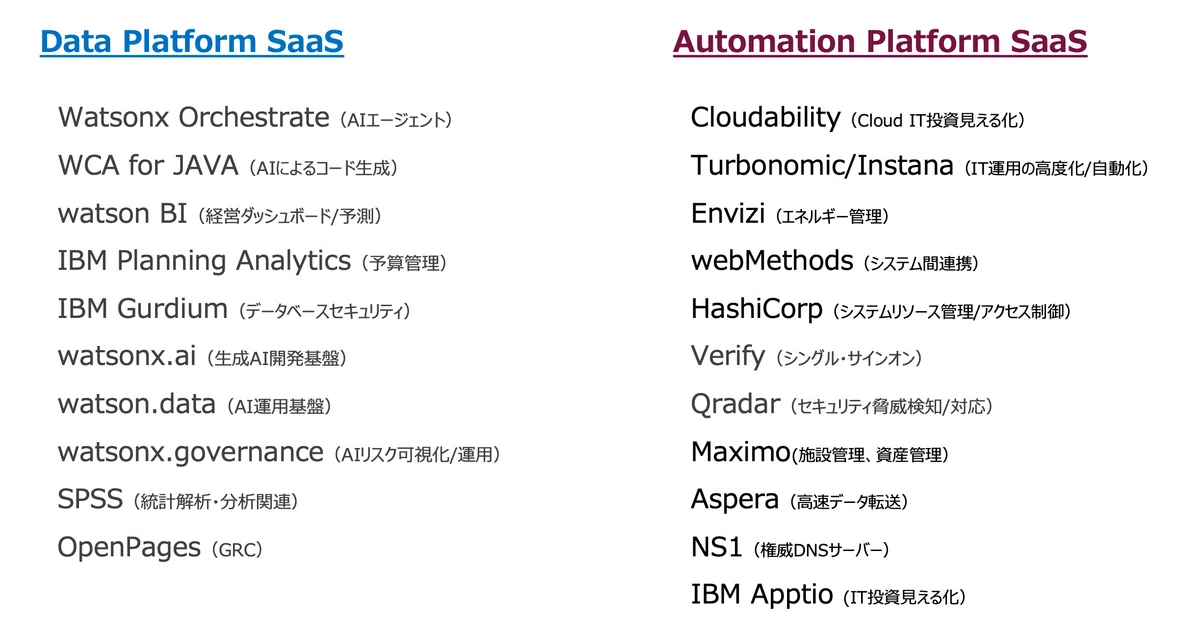 Data Platform SaaS

Watsonx Orchestrate（AIエージェント）

WCA for JAVA（AIによるコード生成）

watson BI（経営ダッシュボード/予測）

IBM Planning Analytics（予算管理）

IBM Gurdium（データベースセキュリティ）

watsonx.ai（生成AI開発基盤）

watson.data（AI運用基盤）

watsonx.governance（AIリスク可視化/運用）

SPSS（統計解析・分析関連）

OpenPages（GRC）

Automation Platform SaaS

Cloudability（Cloud IT投資見える化）

Turbonomic/Instana（IT運用の高度化/自動化）

Envizi（エネルギー管理）

webMethods（システム間連携）

HashiCorp（システムリソース管理/アクセス制御）

Verify（シングル・サインオン）

Qradar（セキュリティ脅威検知/対応）

Maximo（施設管理、資産管理）

Aspera（高速データ転送）

NS1（権威DNSサーバー）

IBM Apptio（IT投資見える化）